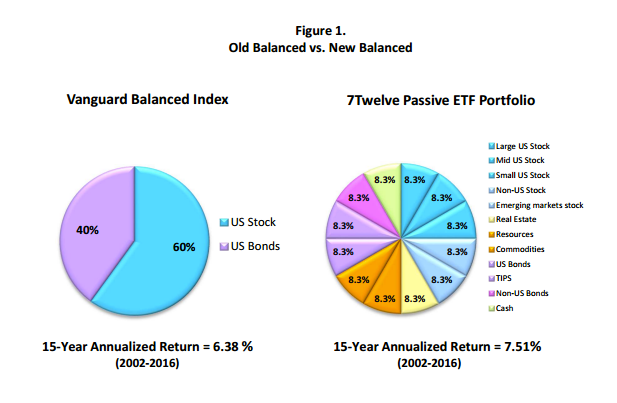 Figure 1.
Old Balanced vs. New Balanced

Vanguard Balanced Index

40%
60%

US Stock
US Bonds

15-Year Annualized Return = 6.38 %
(2002-2016)

7Twelve Passive ETF Portfolio

8.3%
8.3%
8.3%
8.3%
8.3%
8.3%
8.3%
8.3%
8.3%
8.3%
8.3%
8.3%

Large US Stock
Mid US Stock
Small US Stock
Non-US Stock
Emerging markets stock
Real Estate
Resources
Commodities
US Bonds
TIPS
Non-US Bonds
Cash

15-Year Annualized Return = 7.51%
(2002-2016)